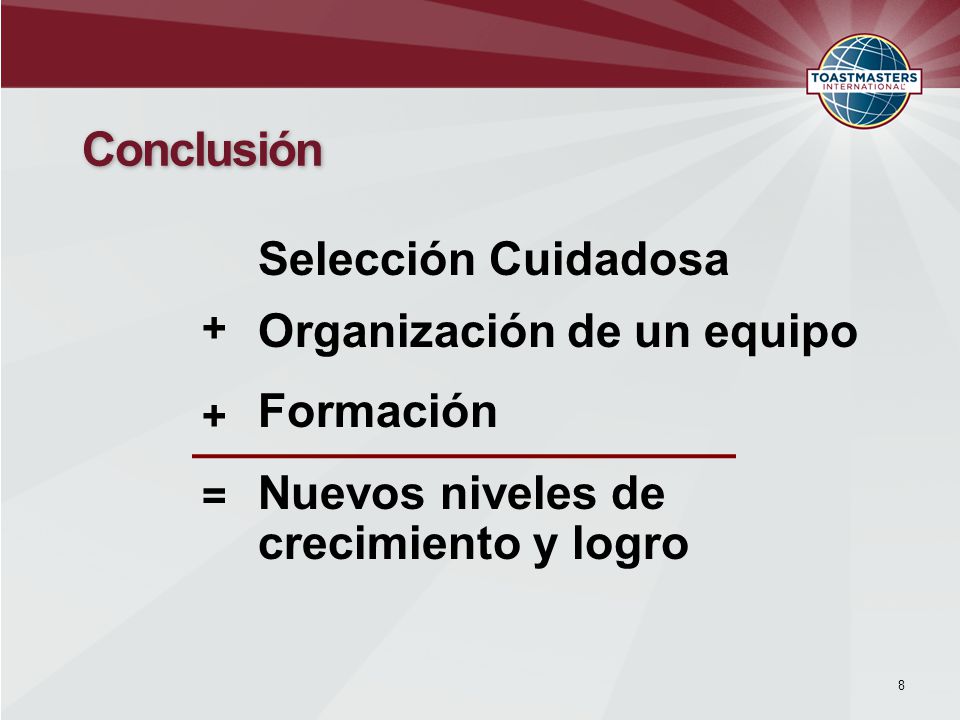 TOASTMASTERS INTERNATIONAL

Conclusión

Selección Cuidadosa

+ Organización de un equipo

+ Formación

= Nuevos niveles de crecimiento y logro

8